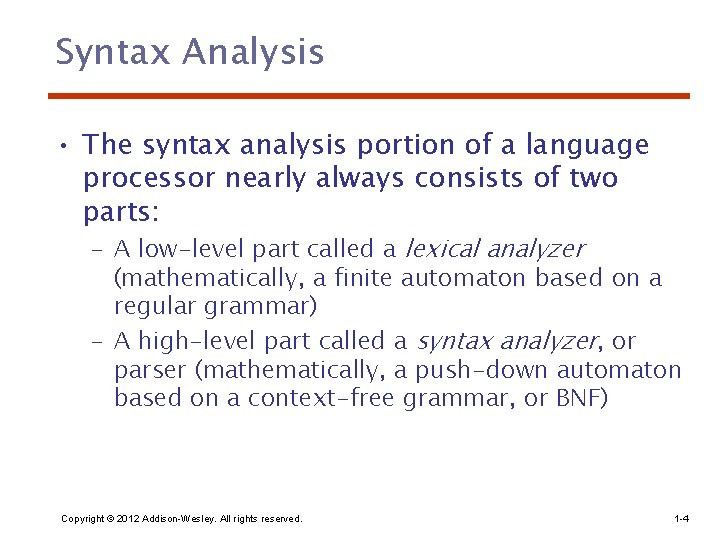 Syntax Analysis

• The syntax analysis portion of a language processor nearly always consists of two parts:

– A low-level part called a lexical analyzer (mathematically, a finite automaton based on a regular grammar)

– A high-level part called a syntax analyzer, or parser (mathematically, a push-down automaton based on a context-free grammar, or BNF)

Copyright © 2012 Addison-Wesley. All rights reserved.

1-4